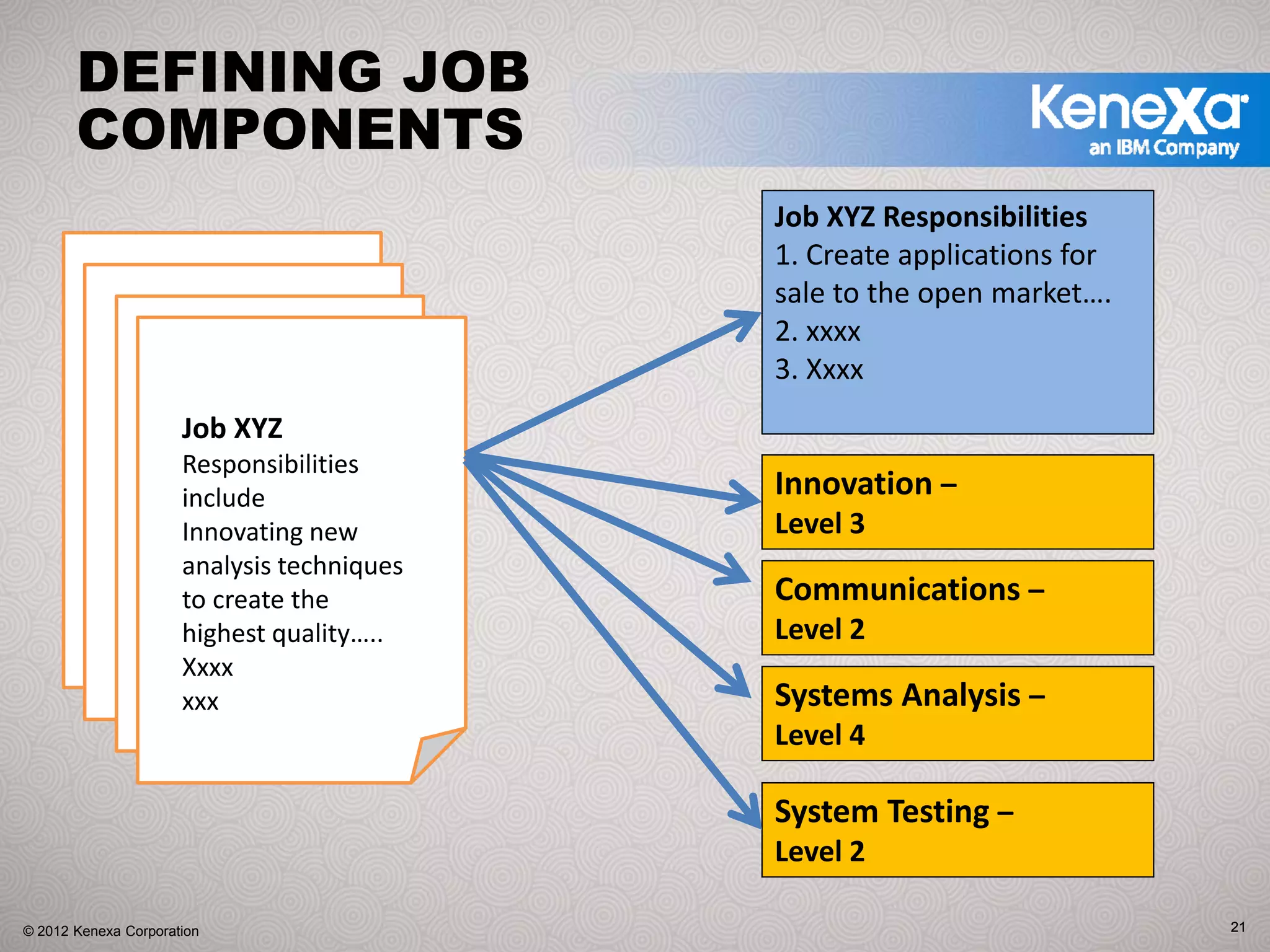 DEFINING JOB COMPONENTS

Kenexa
an IBM Company

Job XYZ
Responsibilities include
Innovating new analysis techniques to create the highest quality…..
Xxxx
xxx

Job XYZ Responsibilities
1. Create applications for sale to the open market….
2. xxxx
3. Xxxx

Innovation –
Level 3

Communications –
Level 2

Systems Analysis –
Level 4

System Testing –
Level 2

© 2012 Kenexa Corporation

21